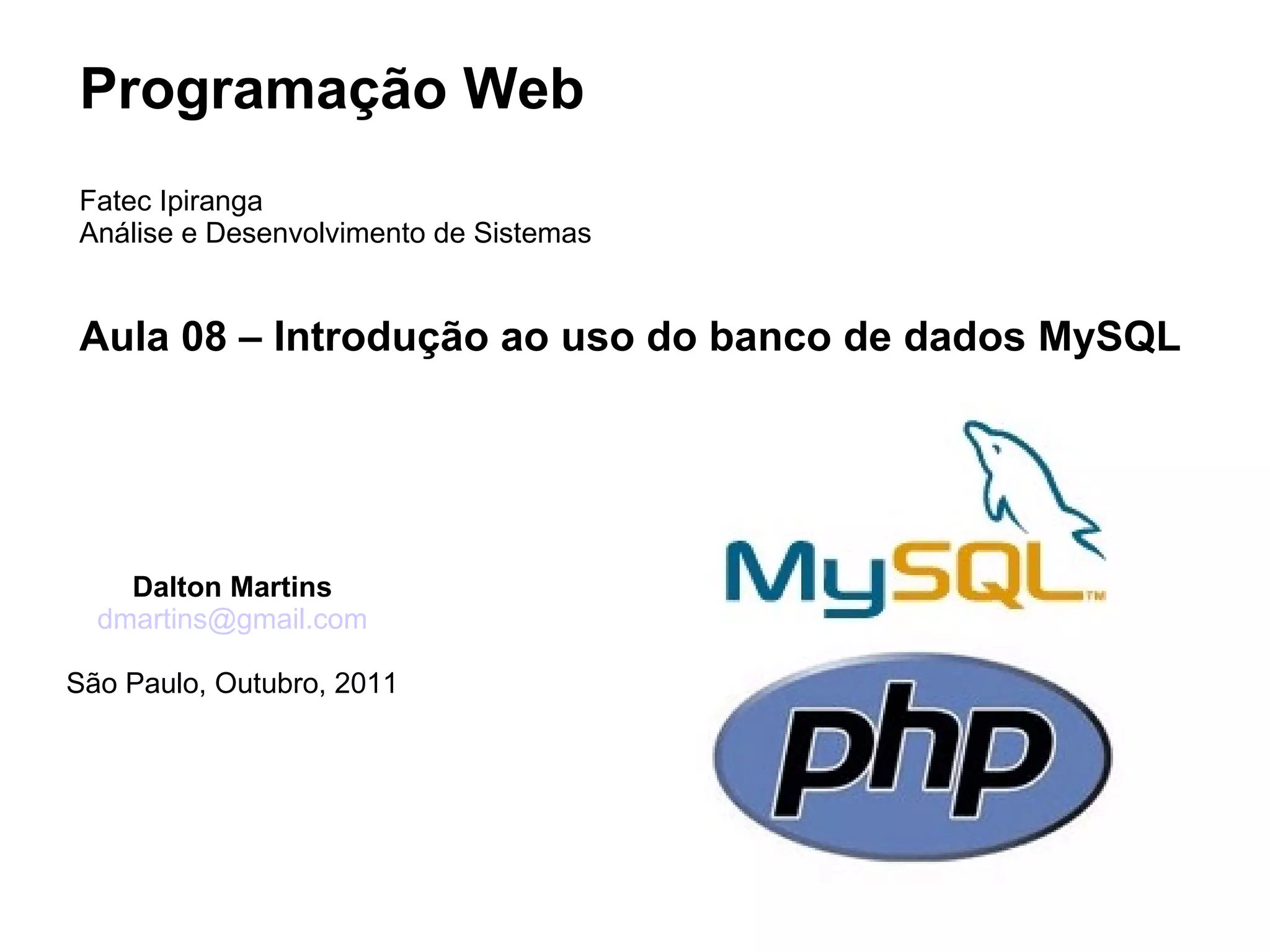 Programação Web

Fatec Ipiranga
Análise e Desenvolvimento de Sistemas

Aula 08 – Introdução ao uso do banco de dados MySQL

Dalton Martins
dmartins@gmail.com

São Paulo, Outubro, 2011

MySQL™

php